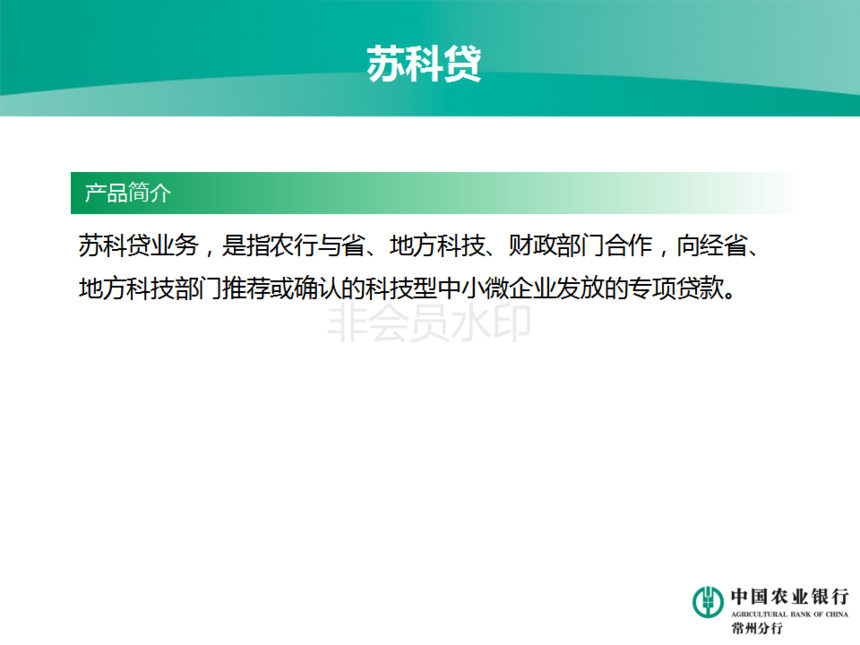 苏科贷

产品简介

苏科贷业务，是指农行与省、地方科技、财政部门合作，向经省、地方科技部门推荐或确认的科技型中小微企业发放的专项贷款。

非会员水印

中国农业银行
AGRICULTURAL BANK OF CHINA
常州分行